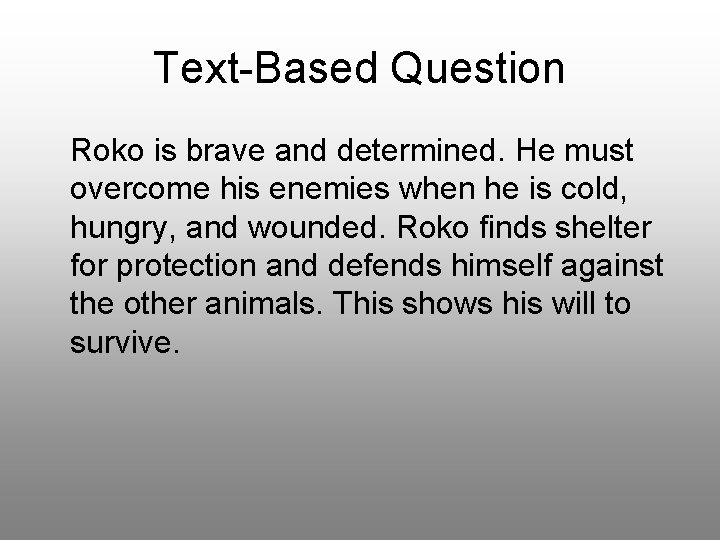 Text-Based Question

Roko is brave and determined. He must overcome his enemies when he is cold, hungry, and wounded. Roko finds shelter for protection and defends himself against the other animals. This shows his will to survive.